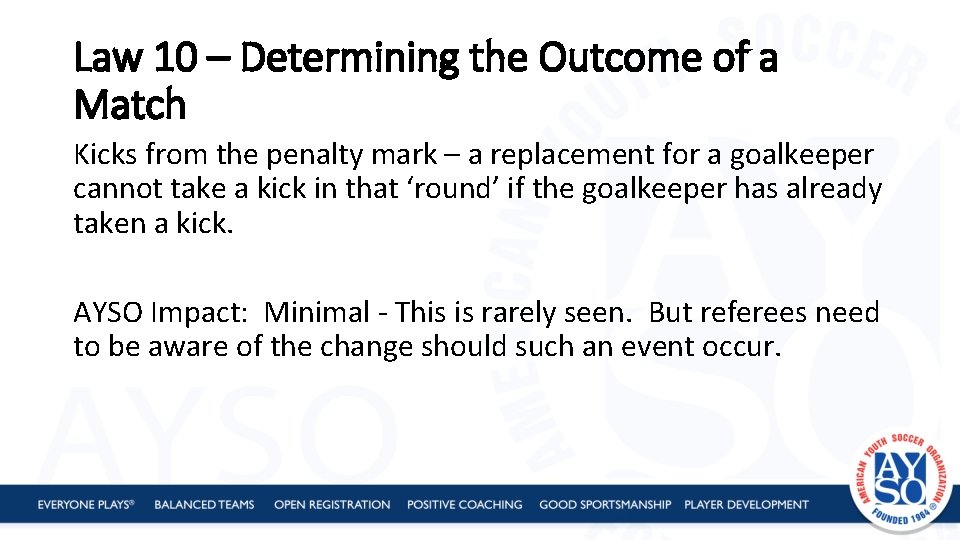 Law 10 – Determining the Outcome of a Match

Kicks from the penalty mark – a replacement for a goalkeeper cannot take a kick in that 'round' if the goalkeeper has already taken a kick.

AYSO Impact: Minimal - This is rarely seen. But referees need to be aware of the change should such an event occur.

EVERYONE PLAYS® BALANCED TEAMS OPEN REGISTRATION POSITIVE COACHING GOOD SPORTSMANSHIP PLAYER DEVELOPMENT

AMERICAN YOUTH SOCCER ORGANIZATION AYSO FOUNDED 1964